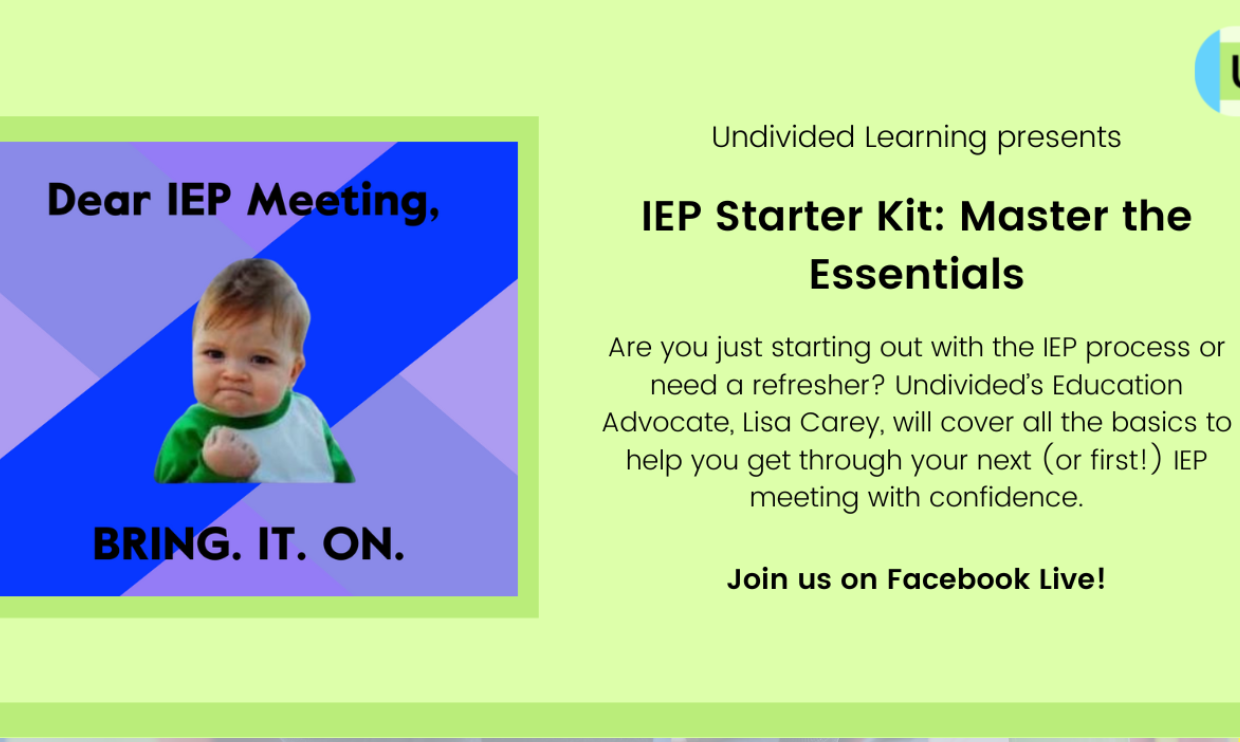 Dear IEP Meeting,

BRING. IT. ON.

Undivided Learning presents

IEP Starter Kit: Master the Essentials

Are you just starting out with the IEP process or need a refresher? Undivided's Education Advocate, Lisa Carey, will cover all the basics to help you get through your next (or first!) IEP meeting with confidence.

Join us on Facebook Live!